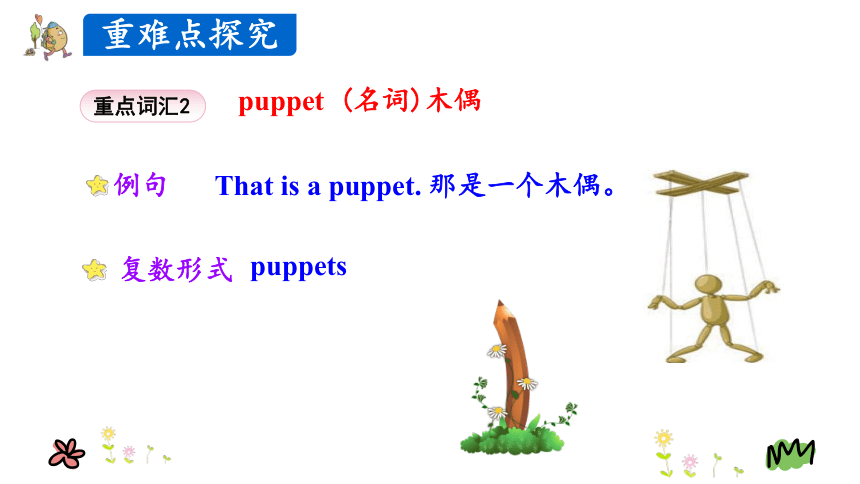 重难点探究

重点词汇2

puppet（名词）木偶

例句 That is a puppet. 那是一个木偶。

复数形式 puppets